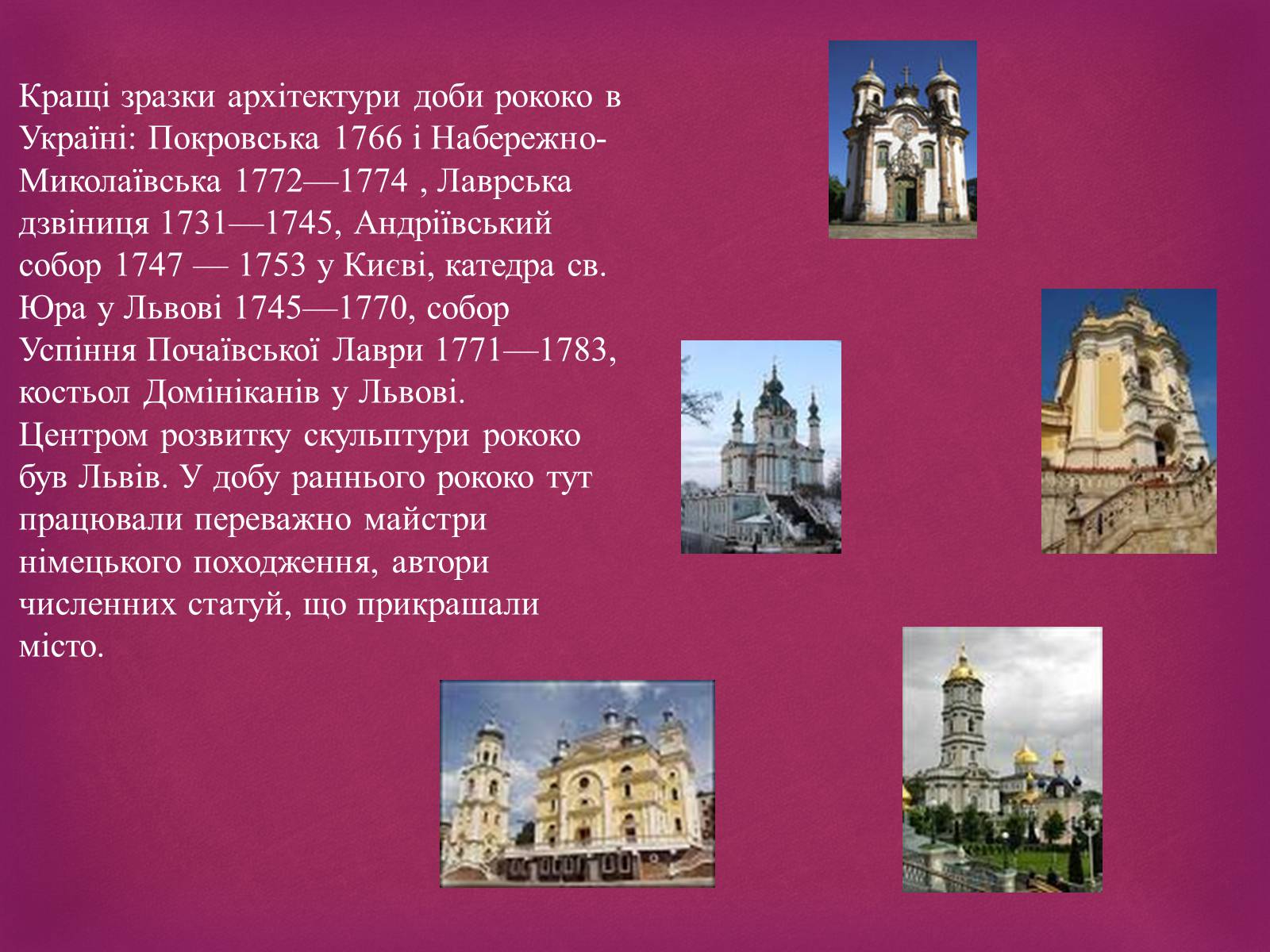 Кращі зразки архітектури доби рококо в Україні: Покровська 1766 і Набережно-Миколаївська 1772—1774 , Лаврська дзвіниця 1731—1745, Андріївський собор 1747 — 1753 у Києві, катедра св. Юра у Львові 1745—1770, собор Успіння Почаївської Лаври 1771—1783, костьол Домініканів у Львові. Центром розвитку скульптури рококо був Львів. У добу раннього рококо тут працювали переважно майстри німецького походження, автори численних статуй, що прикрашали місто.